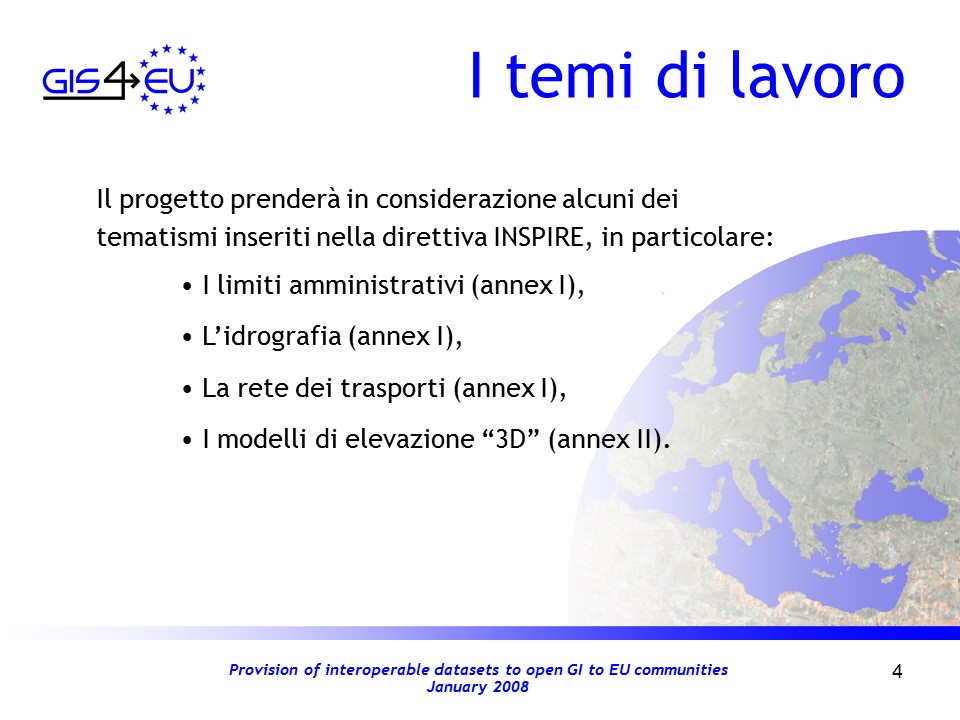 GIS4EU

I temi di lavoro

Il progetto prenderà in considerazione alcuni dei tematismi inseriti nella direttiva INSPIRE, in particolare:

• I limiti amministrativi (annex I),

• L'idrografia (annex I),

• La rete dei trasporti (annex I),

• I modelli di elevazione "3D" (annex II).

Provision of interoperable datasets to open GI to EU communities
January 2008

4